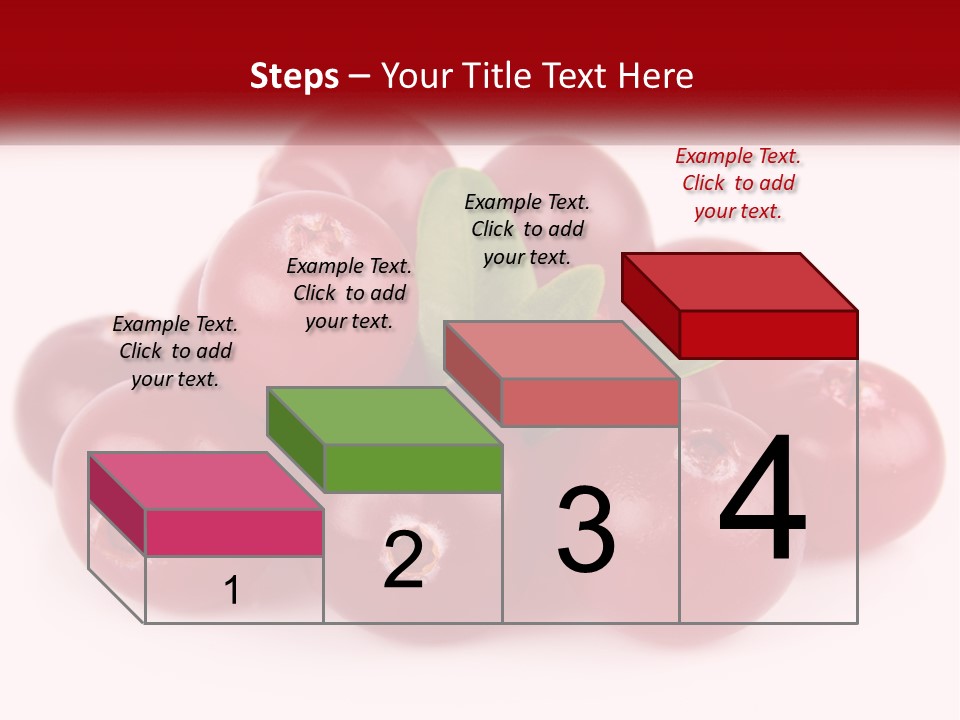 Steps – Your Title Text Here

Example Text. Click to add your text.

Example Text. Click to add your text.

Example Text. Click to add your text.

Example Text. Click to add your text.

1

2

3

4